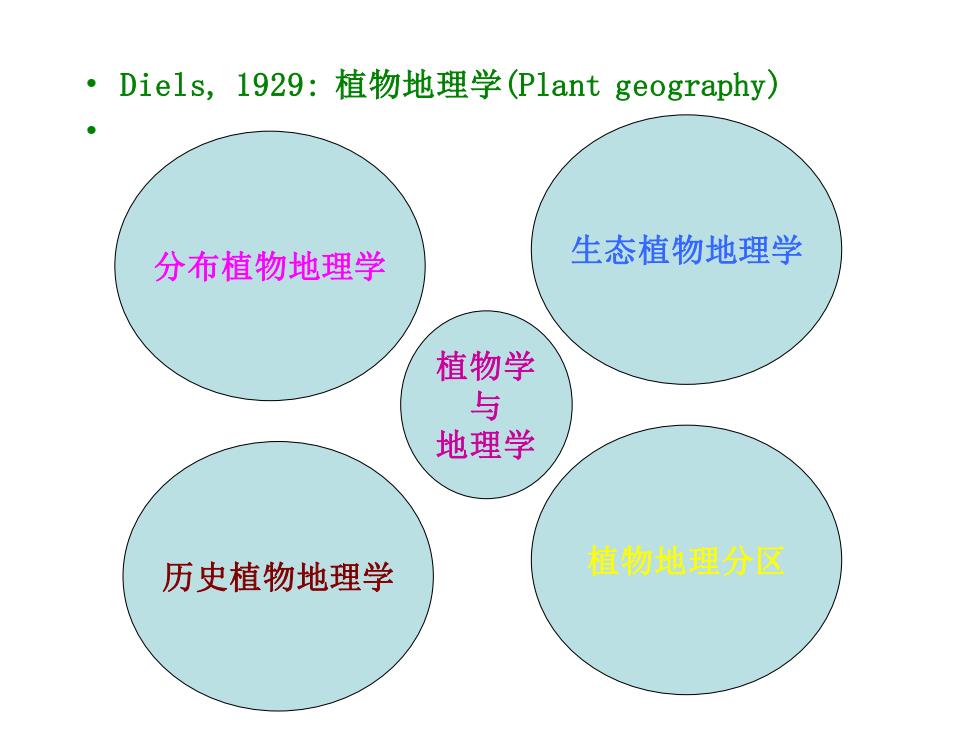 • Diels, 1929: 植物地理学(Plant geography)
•

分布植物地理学

生态植物地理学

植物学
与
地理学

历史植物地理学

植物地理分区